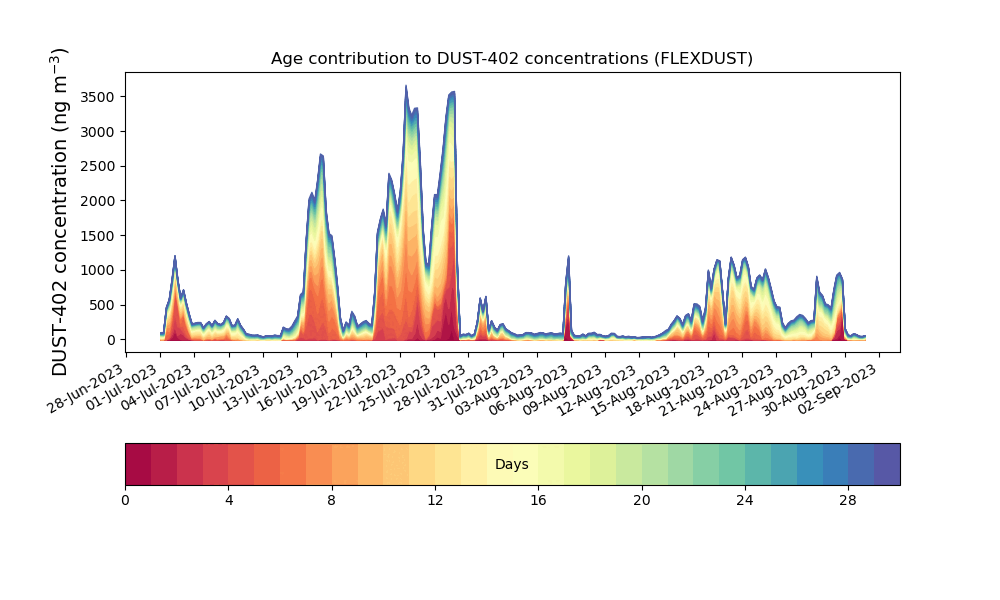 Age contribution to DUST-402 concentrations (FLEXDUST)

DUST-402 concentration (ng m$^{-3}$)

3500
3000
2500
2000
1500
1000
500
0

28-Jun-2023
01-Jul-2023
04-Jul-2023
07-Jul-2023
10-Jul-2023
13-Jul-2023
16-Jul-2023
19-Jul-2023
22-Jul-2023
25-Jul-2023
28-Jul-2023
31-Jul-2023
03-Aug-2023
06-Aug-2023
09-Aug-2023
12-Aug-2023
15-Aug-2023
18-Aug-2023
21-Aug-2023
24-Aug-2023
27-Aug-2023
30-Aug-2023
02-Sep-2023

Days

0
4
8
12
16
20
24
28